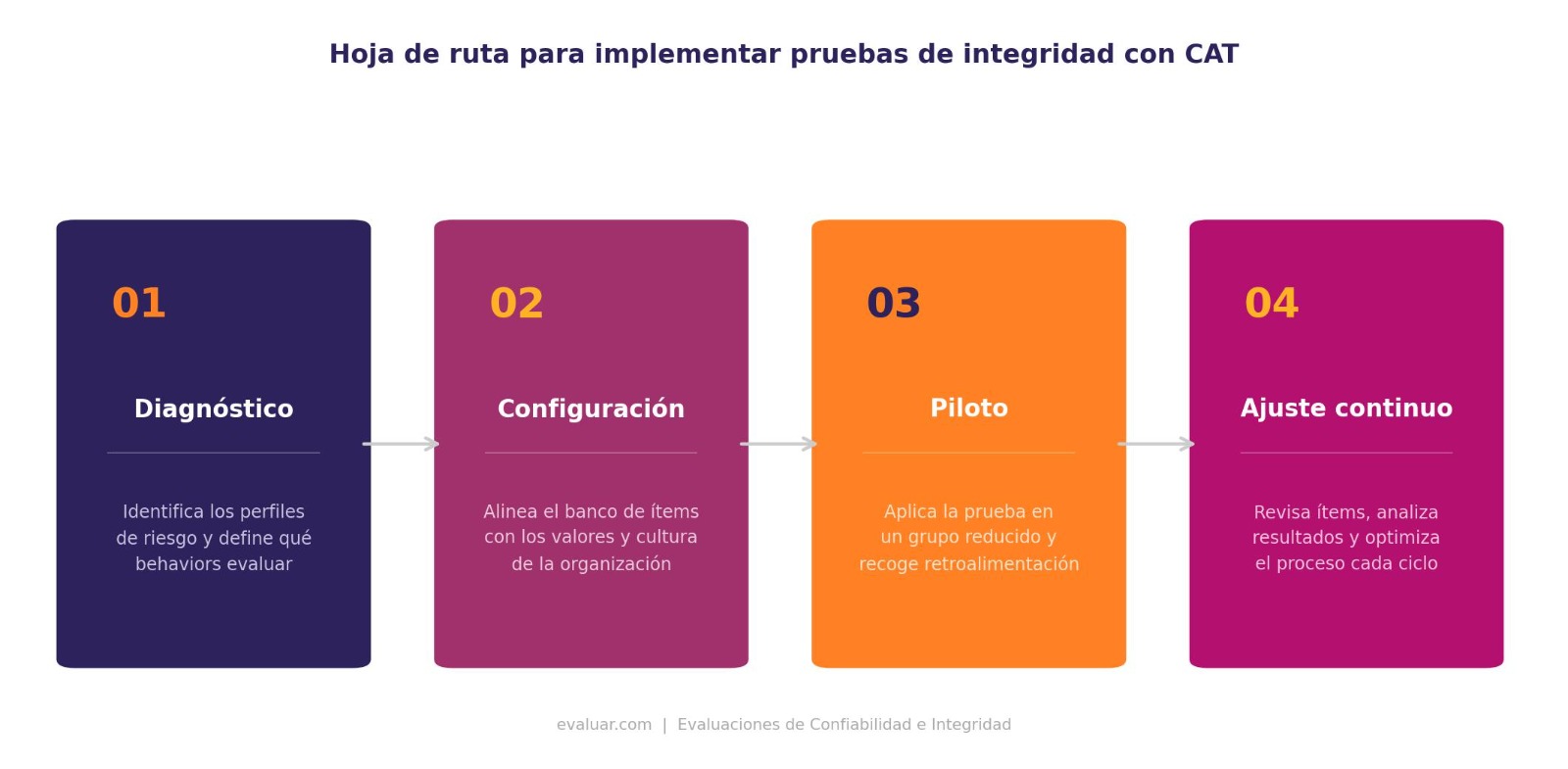 Hoja de ruta para implementar pruebas de integridad con CAT

01

Diagnóstico

Identifica los perfiles de riesgo y define qué behaviors evaluar

02

Configuración

Alinea el banco de ítems con los valores y cultura de la organización

03

Piloto

Aplica la prueba en un grupo reducido y recoge retroalimentación

04

Ajuste continuo

Revisa ítems, analiza resultados y optimiza el proceso cada ciclo

evaluar.com | Evaluaciones de Confiabilidad e Integridad